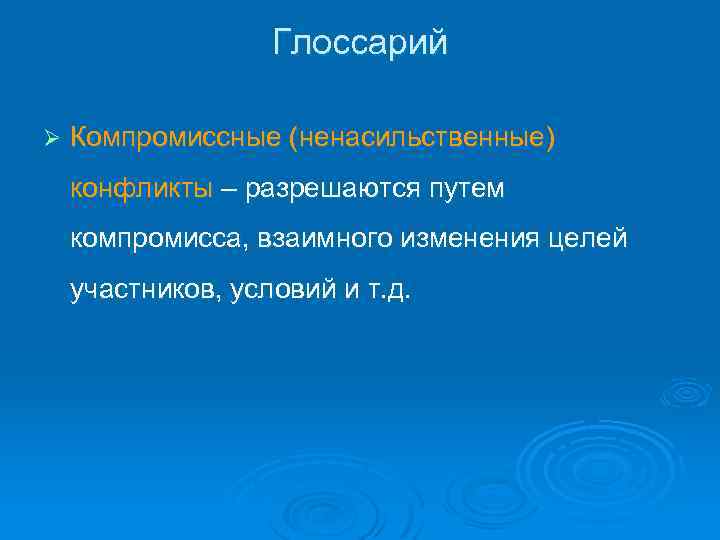 Глоссарий

➢ Компромиссные (ненасильственные) конфликты – разрешаются путем компромисса, взаимного изменения целей участников, условий и т.д.